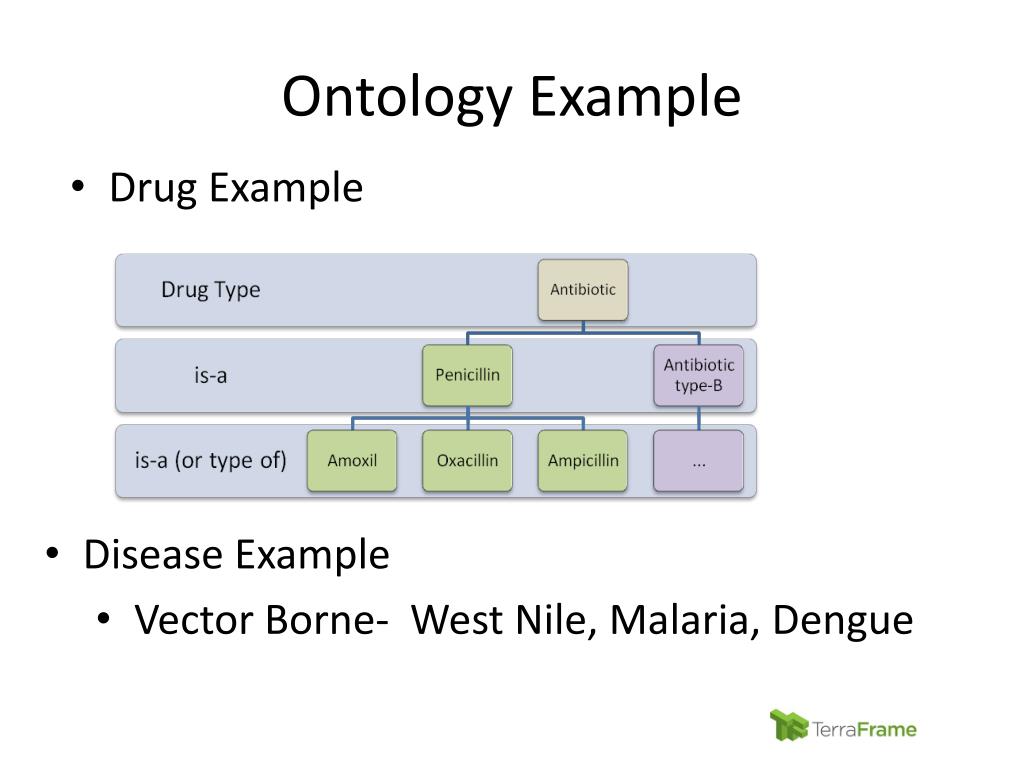 Ontology Example

• Drug Example

Drug Type
Antibiotic
is-a
Penicillin
Antibiotic type-B
is-a (or type of)
Amoxil
Oxacillin
Ampicillin
...

• Disease Example
  • Vector Borne- West Nile, Malaria, Dengue

TerraFrame